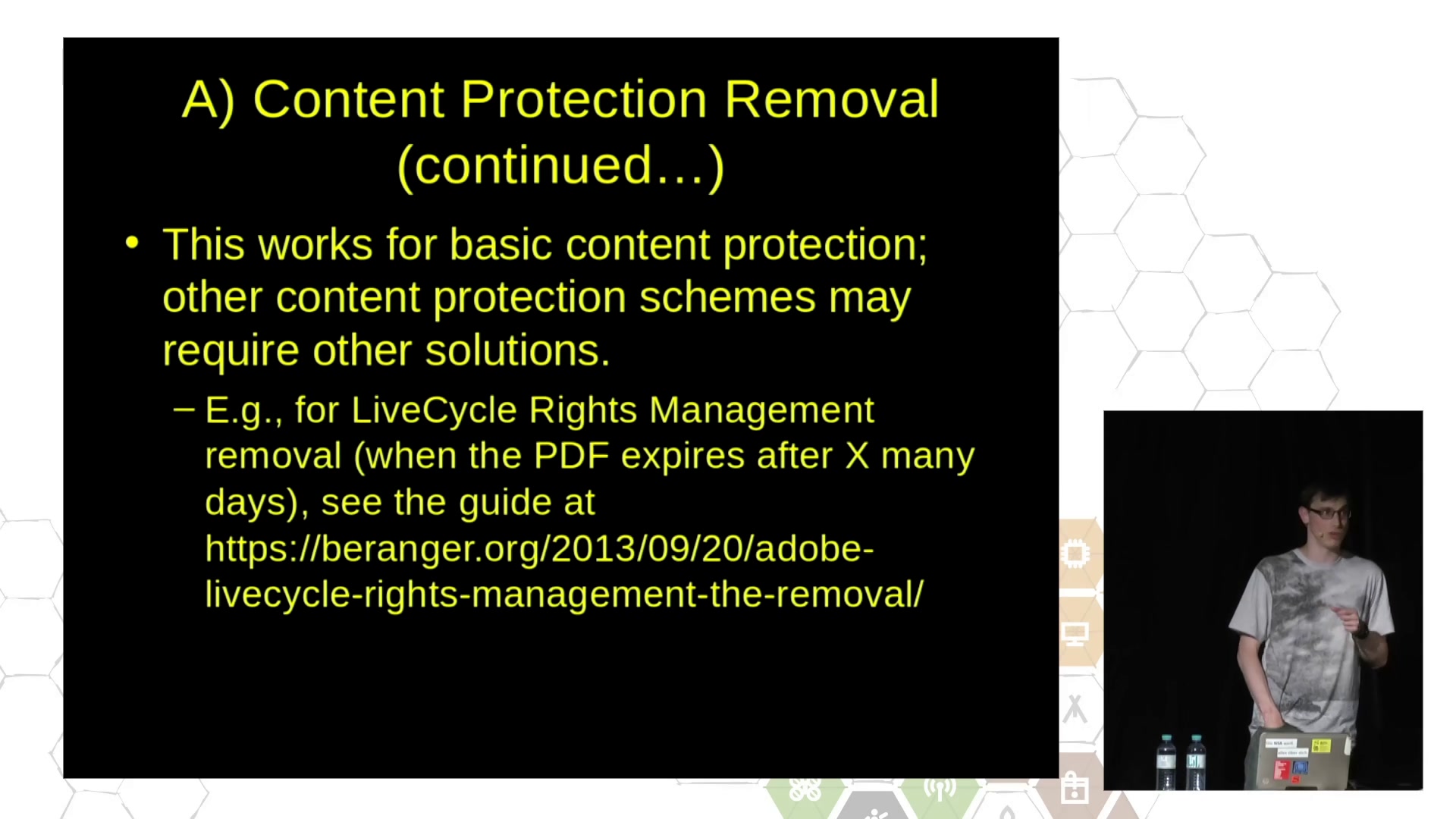 A) Content Protection Removal (continued…)

• This works for basic content protection; other content protection schemes may require other solutions.

– E.g., for LiveCycle Rights Management removal (when the PDF expires after X many days), see the guide at https://beranger.org/2013/09/20/adobe-livecycle-rights-management-the-removal/